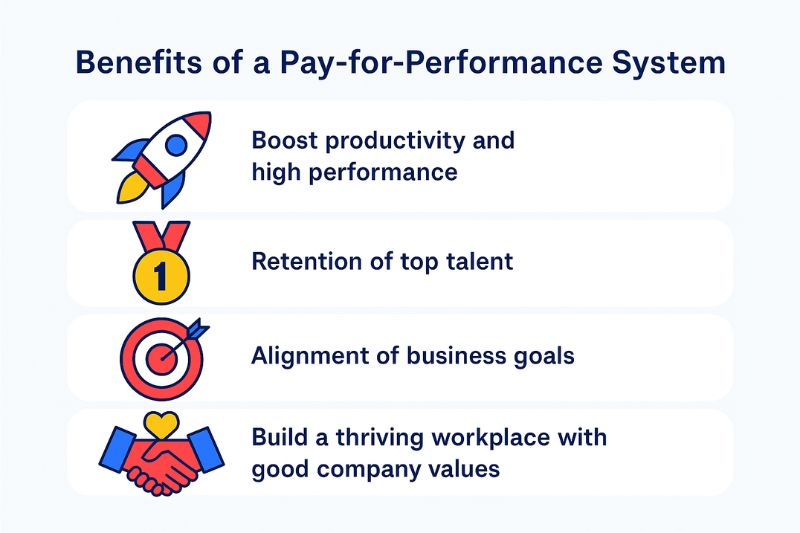 Benefits of a Pay-for-Performance System

Boost productivity and high performance

1

Retention of top talent

Alignment of business goals

Build a thriving workplace with good company values